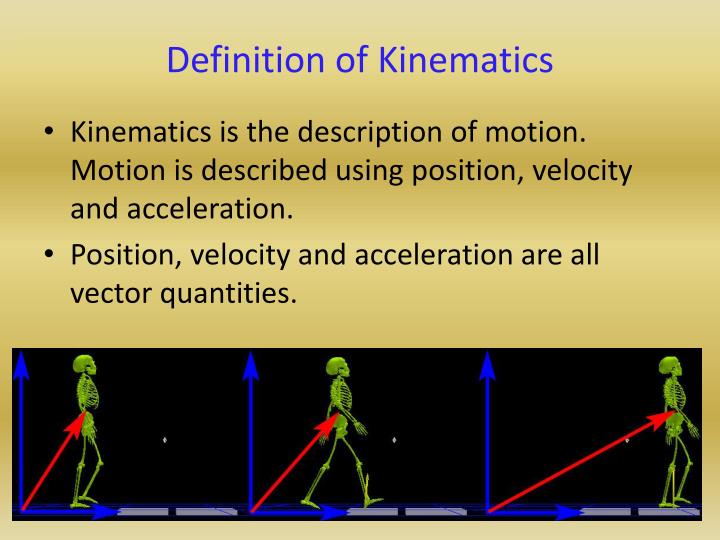 Definition of Kinematics

• Kinematics is the description of motion. Motion is described using position, velocity and acceleration.

• Position, velocity and acceleration are all vector quantities.